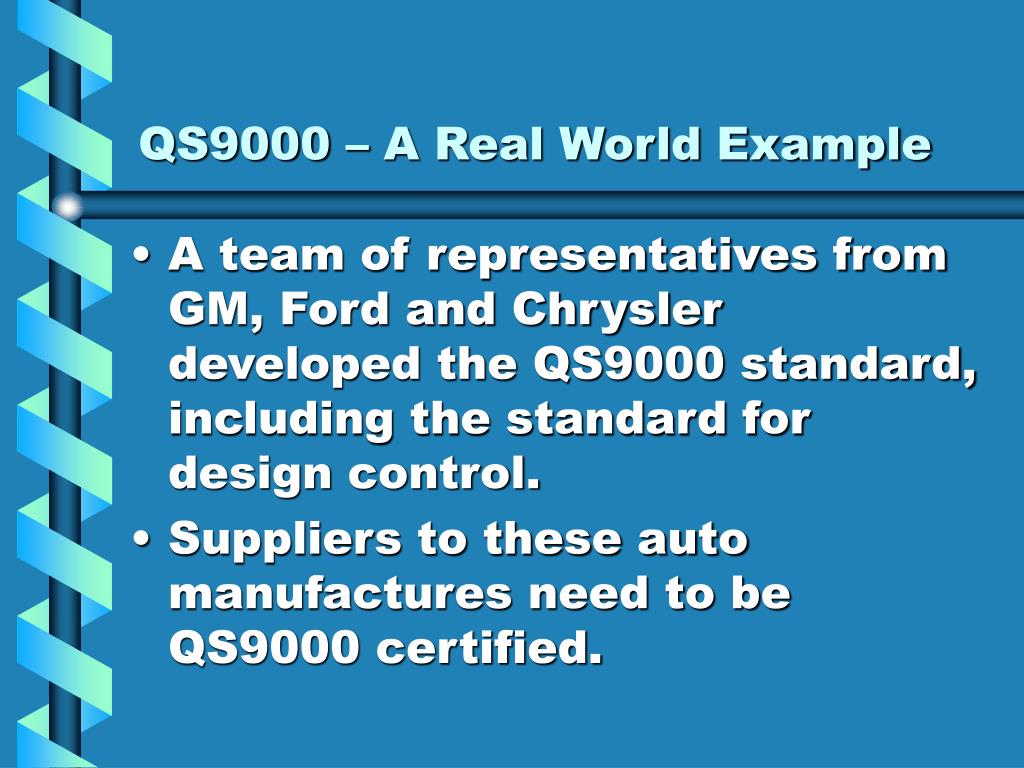 QS9000 – A Real World Example

• A team of representatives from GM, Ford and Chrysler developed the QS9000 standard, including the standard for design control.
• Suppliers to these auto manufactures need to be QS9000 certified.